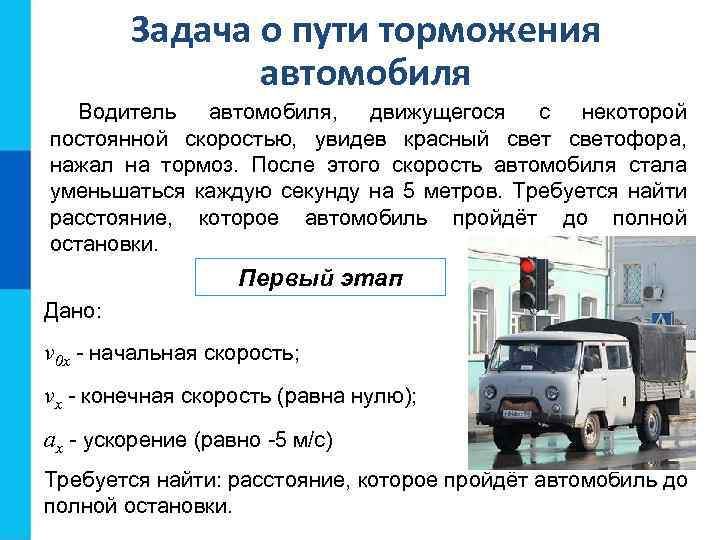 Задача о пути торможения автомобиля

Водитель автомобиля, движущегося с некоторой постоянной скоростью, увидев красный свет светофора, нажал на тормоз. После этого скорость автомобиля стала уменьшаться каждую секунду на 5 метров. Требуется найти расстояние, которое автомобиль пройдёт до полной остановки.

Первый этап

Дано:

$v_{0x}$ - начальная скорость;

$v_x$ - конечная скорость (равна нулю);

$a_x$ - ускорение (равно -5 м/с)

Требуется найти: расстояние, которое пройдёт автомобиль до полной остановки.